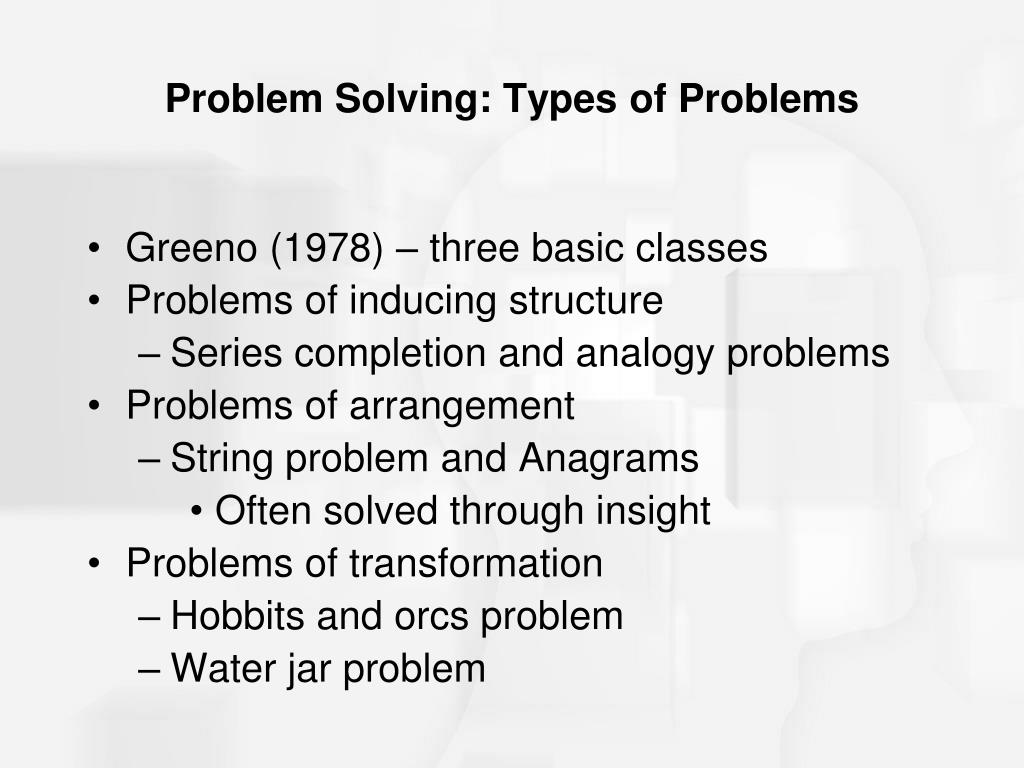 Problem Solving: Types of Problems

• Greeno (1978) – three basic classes
• Problems of inducing structure
– Series completion and analogy problems
• Problems of arrangement
– String problem and Anagrams
• Often solved through insight
• Problems of transformation
– Hobbits and orcs problem
– Water jar problem